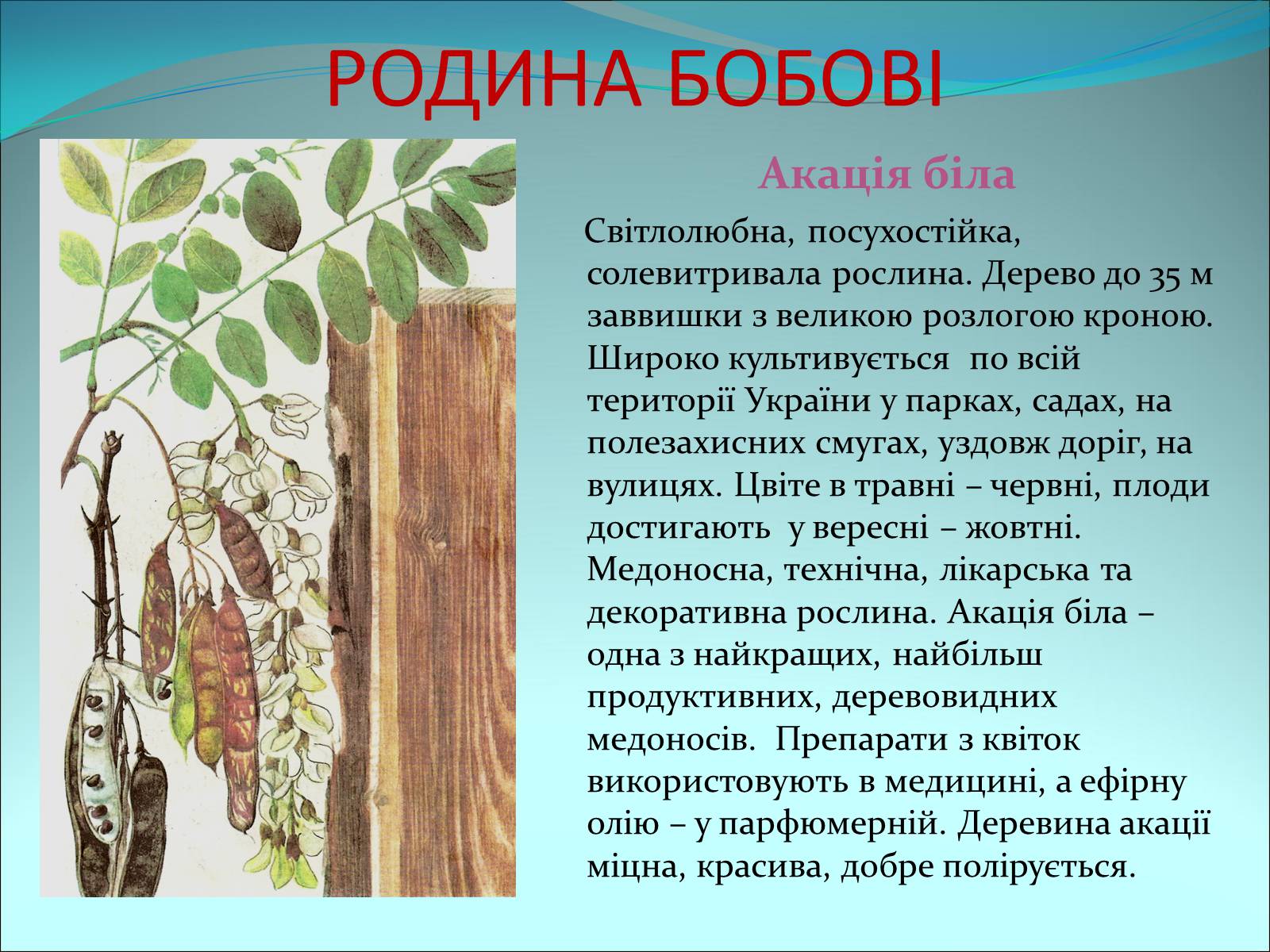 РОДИНА БОБОВІ

Акація біла

Світлолюбна, посухостійка, солевитривала рослина. Дерево до 35 м заввишки з великою розлогою кроною. Широко культивується по всій території України у парках, садах, на полезахисних смугах, уздовж доріг, на вулицях. Цвіте в травні – червні, плоди достигають у вересні – жовтні. Медоносна, технічна, лікарська та декоративна рослина. Акація біла – одна з найкращих, найбільш продуктивних, деревовидних медоносів. Препарати з квіток використовують в медицині, а ефірну олію – у парфюмерній. Деревина акації міцна, красива, добре полірується.